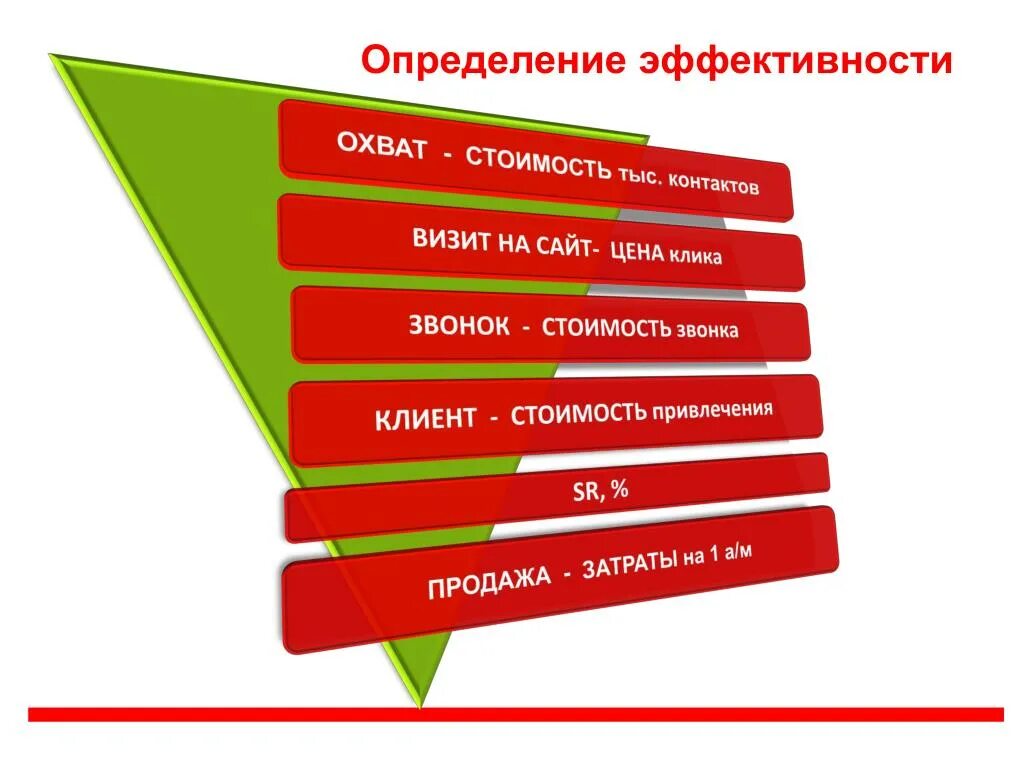 Определение эффективности

ОХВАТ - СТОИМОСТЬ тыс. контактов

ВИЗИТ НА САЙТ- ЦЕНА клика

ЗВОНОК - СТОИМОСТЬ звонка

КЛИЕНТ - СТОИМОСТЬ привлечения

SR, %

ПРОДАЖА - ЗАТРАТЫ на 1 а/м